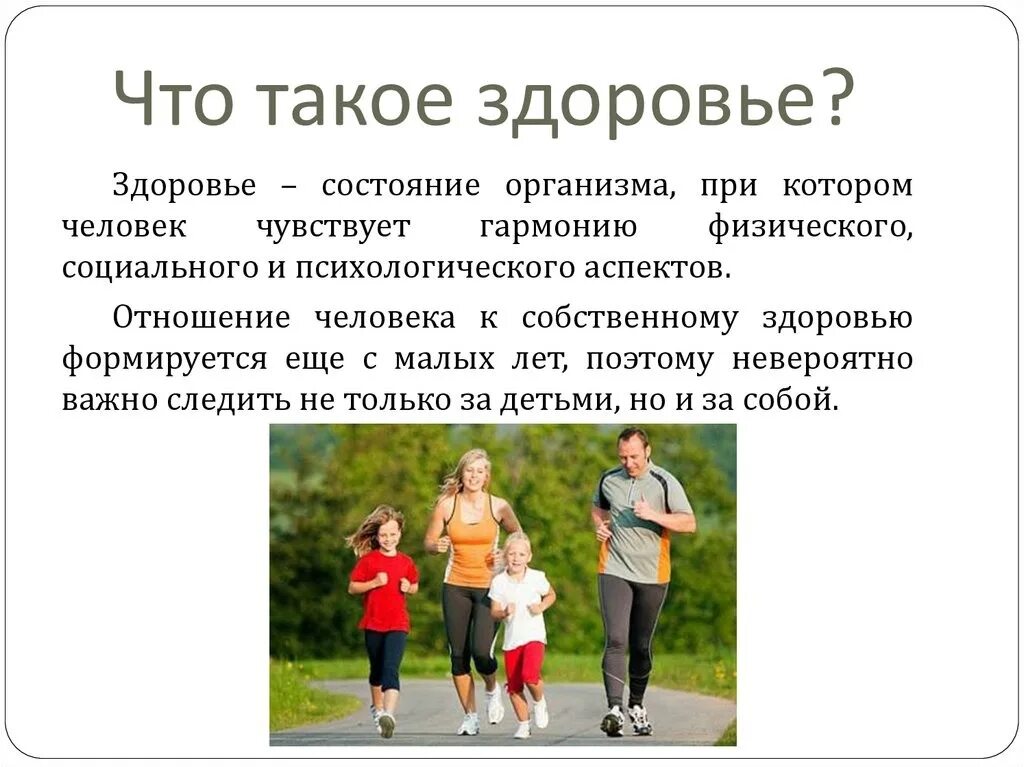 Что такое здоровье?

Здоровье – состояние организма, при котором человек чувствует гармонию физического, социального и психологического аспектов.

Отношение человека к собственному здоровью формируется еще с малых лет, поэтому невероятно важно следить не только за детьми, но и за собой.